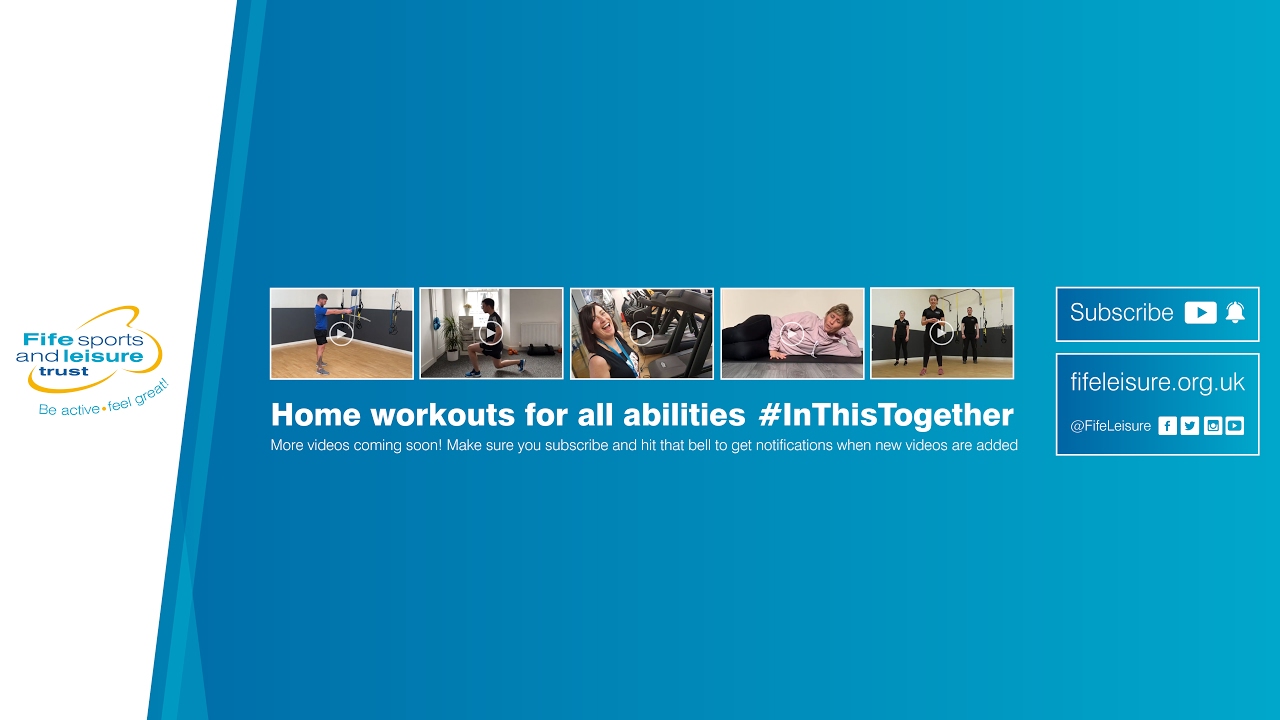 Fife sports and leisure trust
Be active • feel great!

Home workouts for all abilities #InThisTogether
More videos coming soon! Make sure you subscribe and hit that bell to get notifications when new videos are added

Subscribe

fifeleisure.org.uk
@FifeLeisure